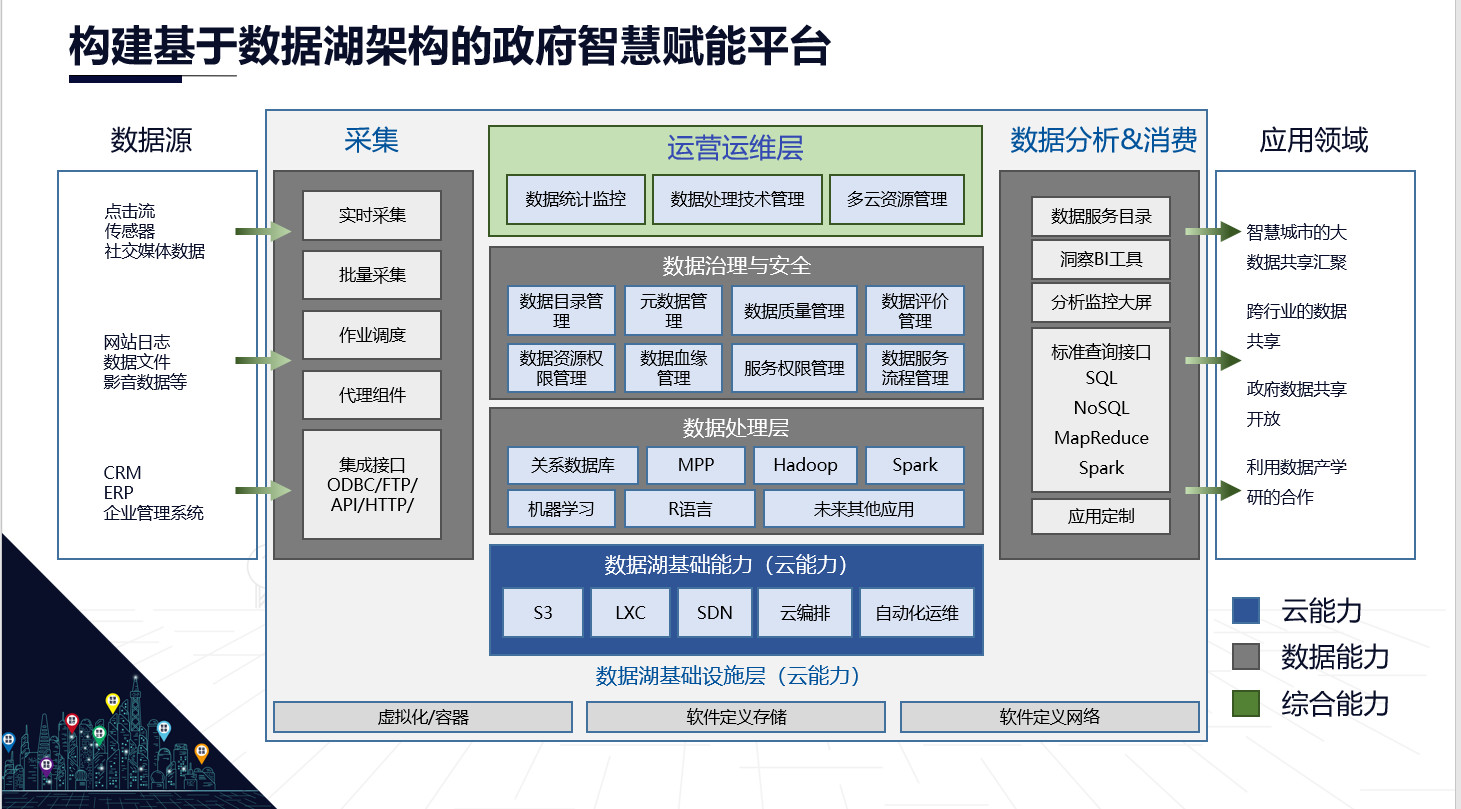 构建基于数据湖架构的政府智慧赋能平台

数据源

点击流
传感器
社交媒体数据

网站日志
数据文件
影音数据等

CRM
ERP
企业管理系统

采集

实时采集

批量采集

作业调度

代理组件

集成接口
ODBC/FTP/
API/HTTP/

运营运维层

数据统计监控

数据处理技术管理

多云资源管理

数据治理与安全

数据目录管理

元数据管理

数据质量管理

数据评价管理

数据资源权限管理

数据血缘管理

服务权限管理

数据服务流程管理

数据处理层

关系数据库

MPP

Hadoop

Spark

机器学习

R语言

未来其他应用

数据湖基础能力（云能力）

S3

LXC

SDN

云编排

自动化运维

数据湖基础设施层（云能力）

虚拟化/容器

软件定义存储

软件定义网络

数据分析&消费

数据服务目录

洞察BI工具

分析监控大屏

标准查询接口
SQL
NoSQL
MapReduce
Spark

应用定制

应用领域

智慧城市的大数据共享汇聚

跨行业的数据共享

政府数据共享开放

利用数据产学研的合作

云能力

数据能力

综合能力